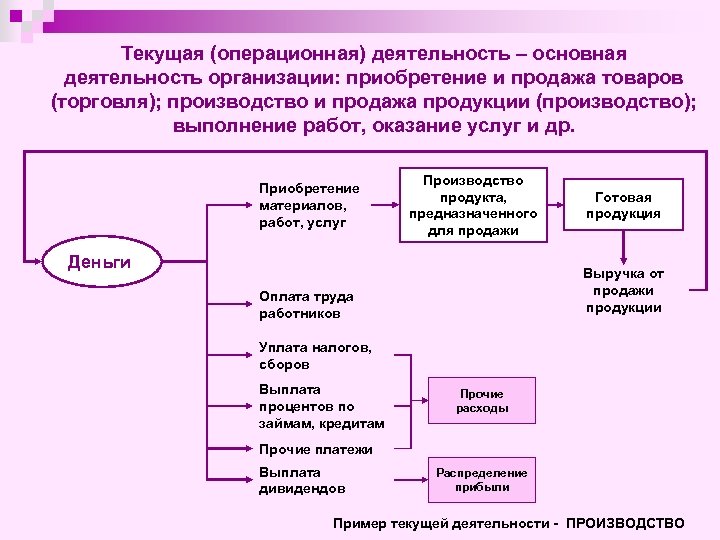 Текущая (операционная) деятельность – основная деятельность организации: приобретение и продажа товаров (торговля); производство и продажа продукции (производство); выполнение работ, оказание услуг и др.

Деньги

Приобретение материалов, работ, услуг

Производство продукта, предназначенного для продажи

Готовая продукция

Выручка от продажи продукции

Оплата труда работников

Уплата налогов, сборов

Выплата процентов по займам, кредитам

Прочие платежи

Прочие расходы

Выплата дивидендов

Распределение прибыли

Пример текущей деятельности - ПРОИЗВОДСТВО